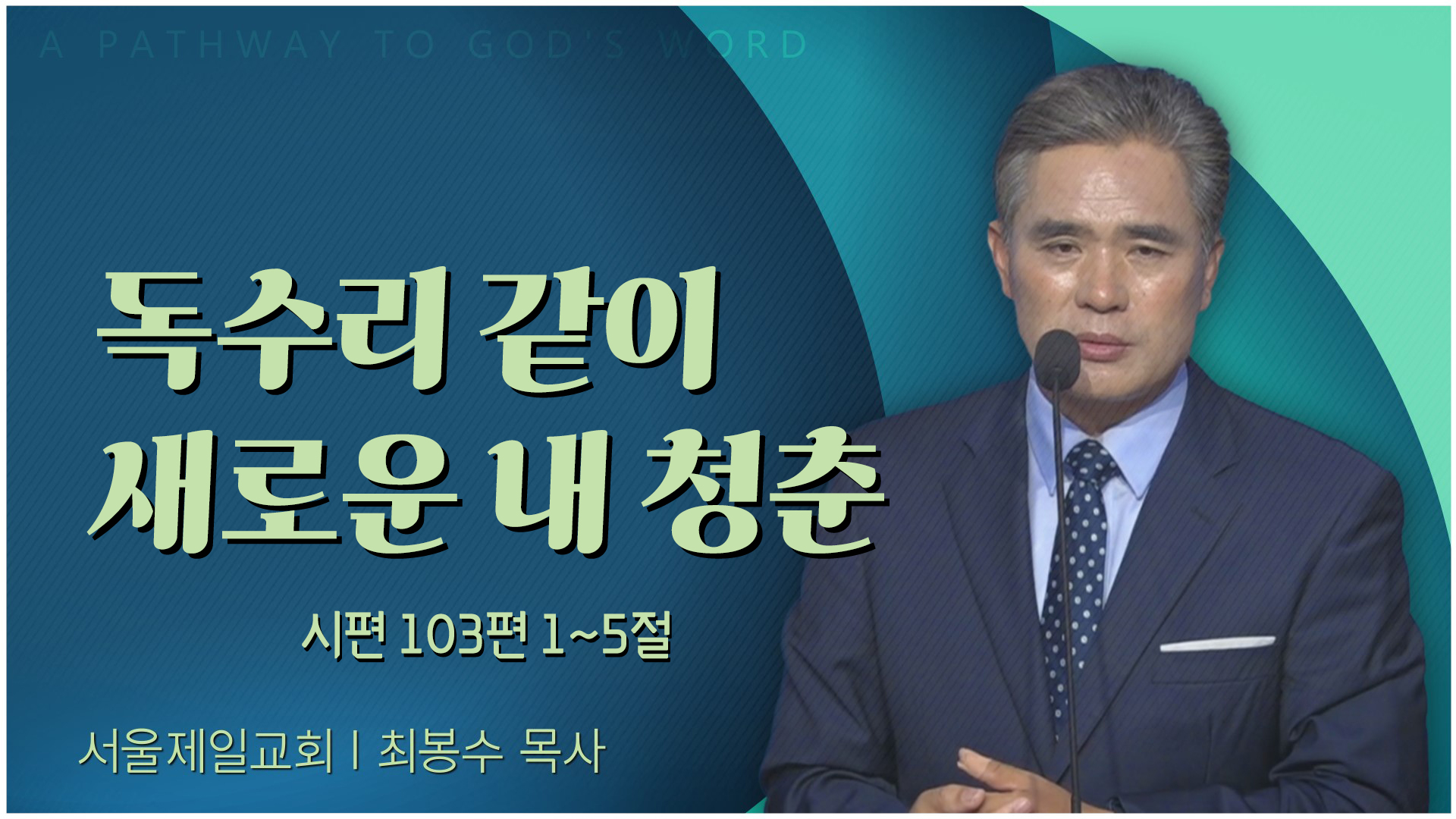 A PATHWAY TO GOD'S WORD

독수리 같이
새로운 내 청춘

시편 103편 1~5절

서울제일교회 | 최봉수 목사